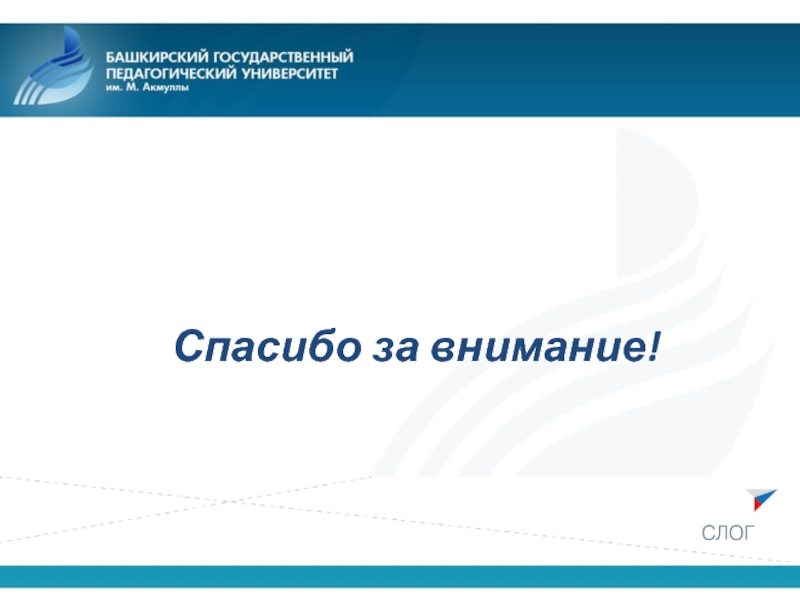 БАШКИРСКИЙ ГОСУДАРСТВЕННЫЙ ПЕДАГОГИЧЕСКИЙ УНИВЕРСИТЕТ
им. М. Акмуллы

Спасибо за внимание!

СЛОГ